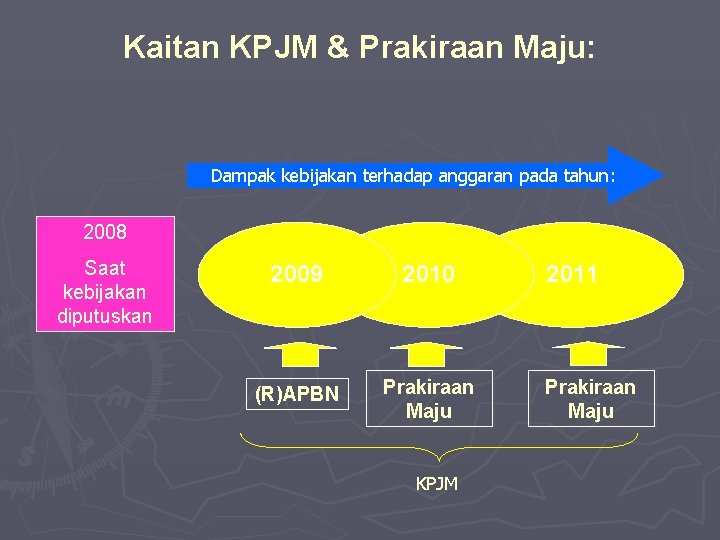 Kaitan KPJM & Prakiraan Maju:

Dampak kebijakan terhadap anggaran pada tahun:

2008

Saat kebijakan diputuskan

2009

2010

2011

(R)APBN

Prakiraan Maju

Prakiraan Maju

KPJM